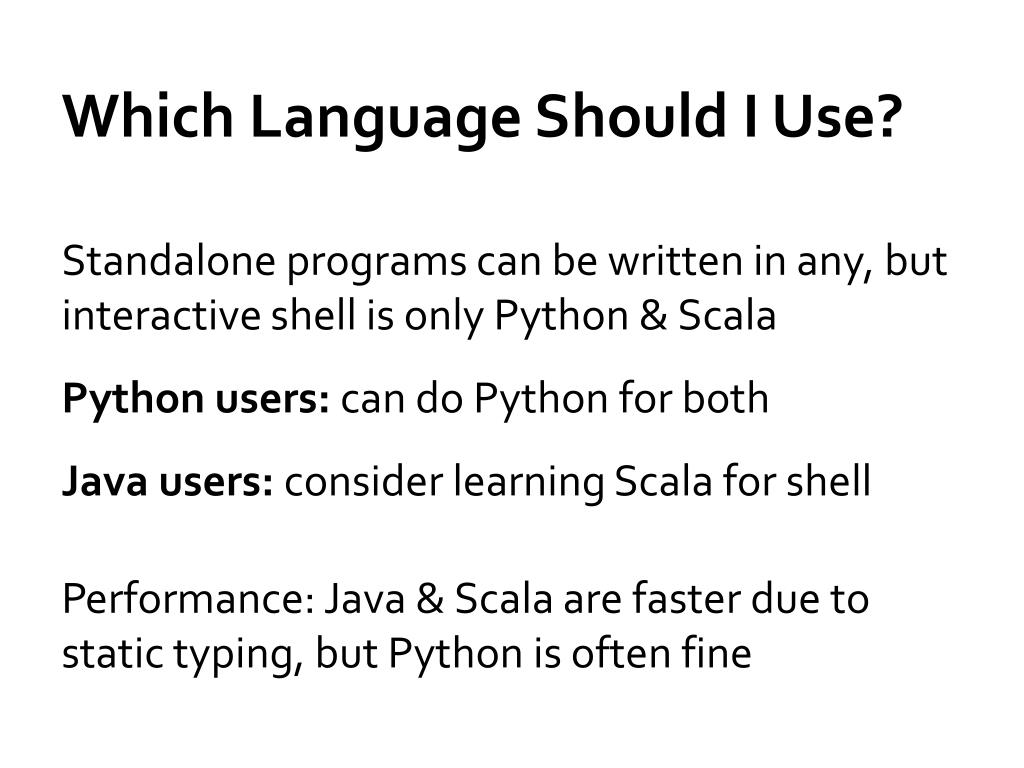 Which Language Should I Use?

Standalone programs can be written in any, but interactive shell is only Python & Scala

Python users: can do Python for both

Java users: consider learning Scala for shell

Performance: Java & Scala are faster due to static typing, but Python is often fine